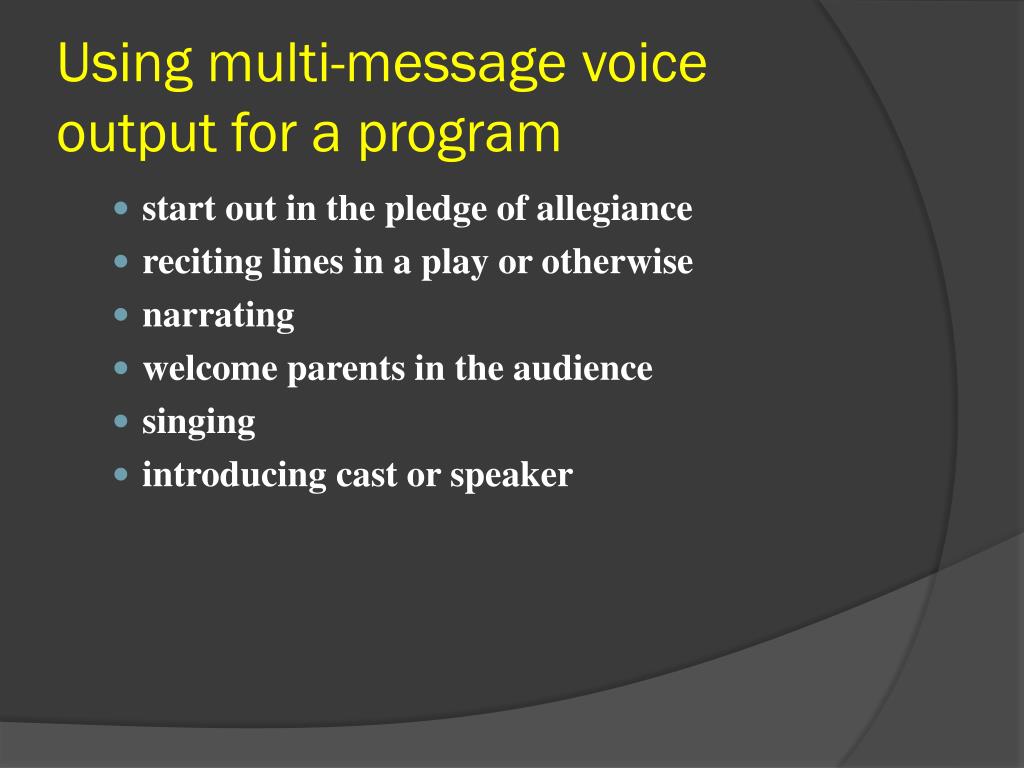 Using multi-message voice output for a program

- start out in the pledge of allegiance
- reciting lines in a play or otherwise
- narrating
- welcome parents in the audience
- singing
- introducing cast or speaker